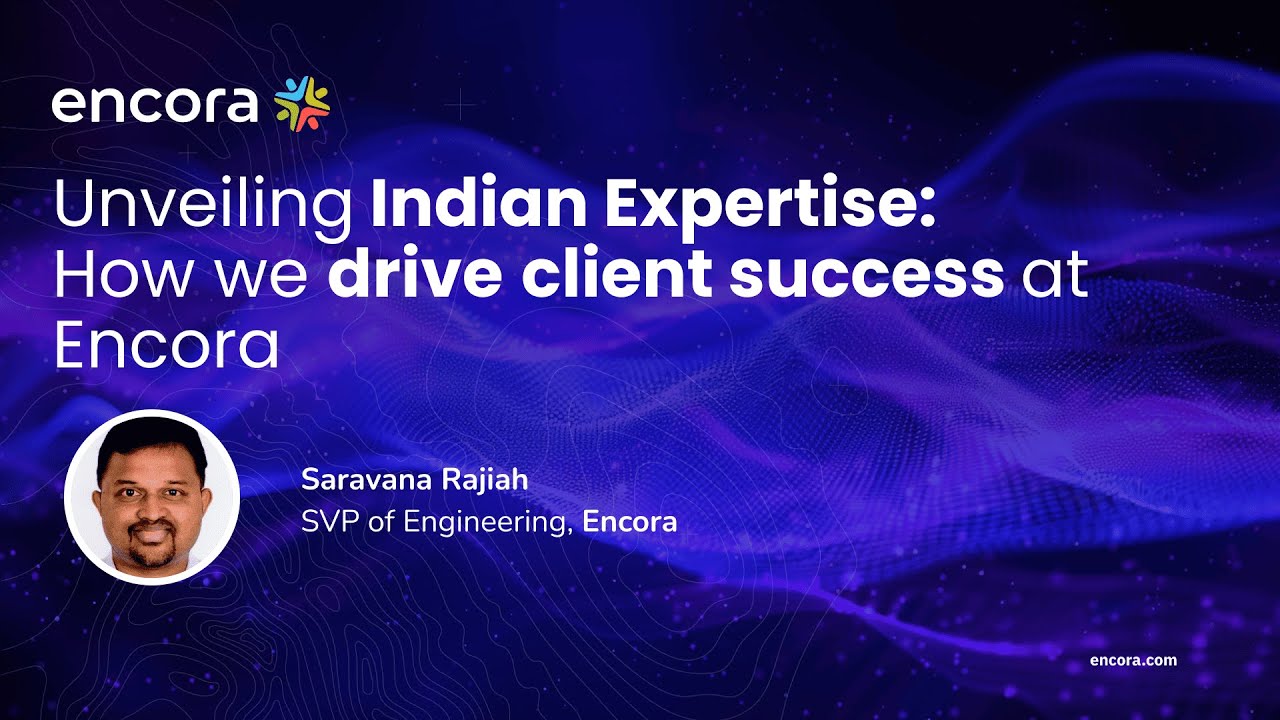 encora

Unveiling Indian Expertise: How we drive client success at Encora

Saravana Rajiah
SVP of Engineering, Encora

encora.com